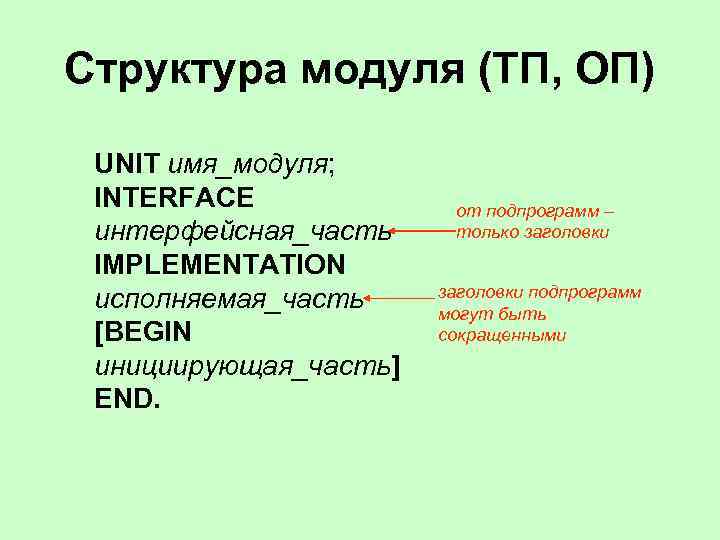 Структура модуля (ТП, ОП)

UNIT имя_модуля;
INTERFACE
интерфейсная_часть
IMPLEMENTATION
исполняемая_часть
[BEGIN
инициирующая_часть]
END.

от подпрограмм – только заголовки

заголовки подпрограмм могут быть сокращенными